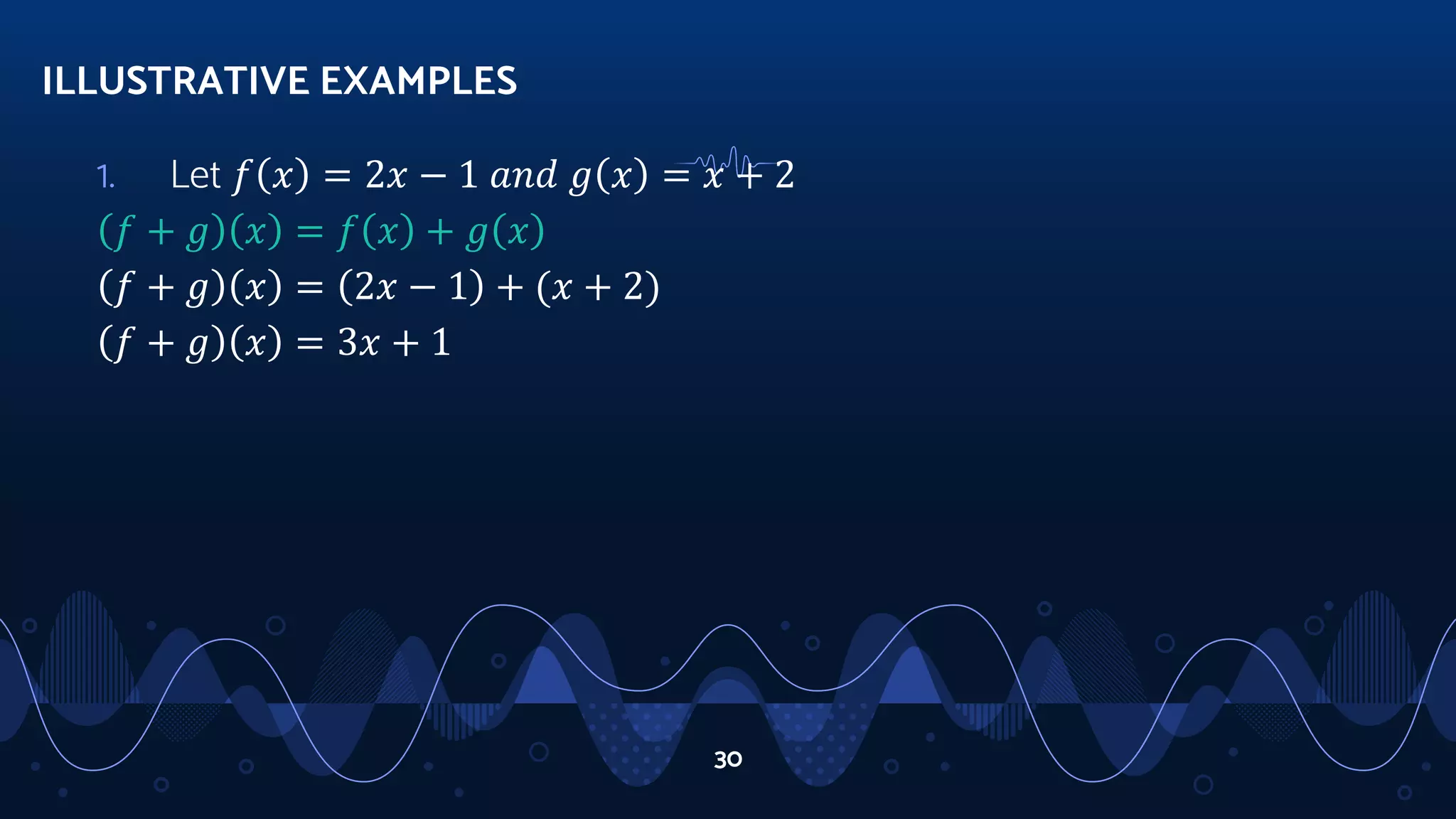 ILLUSTRATIVE EXAMPLES

1. Let $f(x) = 2x - 1$ $and$ $g(x) = x + 2$

$(f + g)(x) = f(x) + g(x)$

$(f + g)(x) = (2x - 1) + (x + 2)$

$(f + g)(x) = 3x + 1$

30